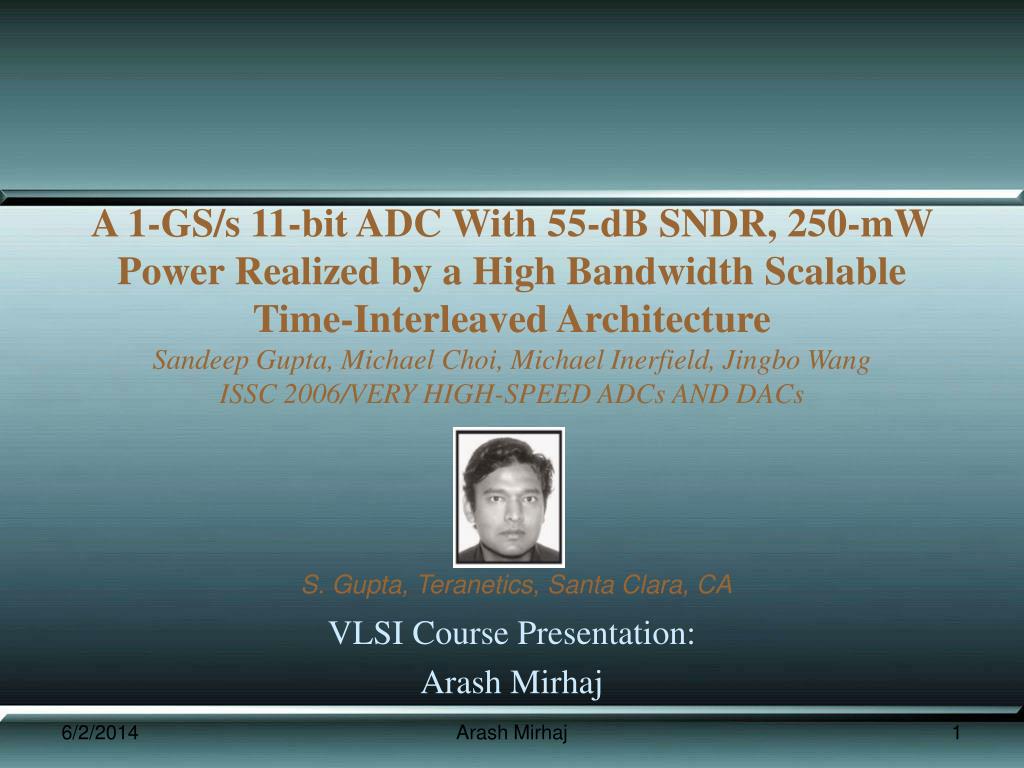 A 1-GS/s 11-bit ADC With 55-dB SNDR, 250-mW Power Realized by a High Bandwidth Scalable Time-Interleaved Architecture

Sandeep Gupta, Michael Choi, Michael Inerfield, Jingbo Wang
ISSC 2006/VERY HIGH-SPEED ADCs AND DACs

S. Gupta, Teranetics, Santa Clara, CA

VLSI Course Presentation:

Arash Mirhaj

6/2/2014

Arash Mirhaj

1